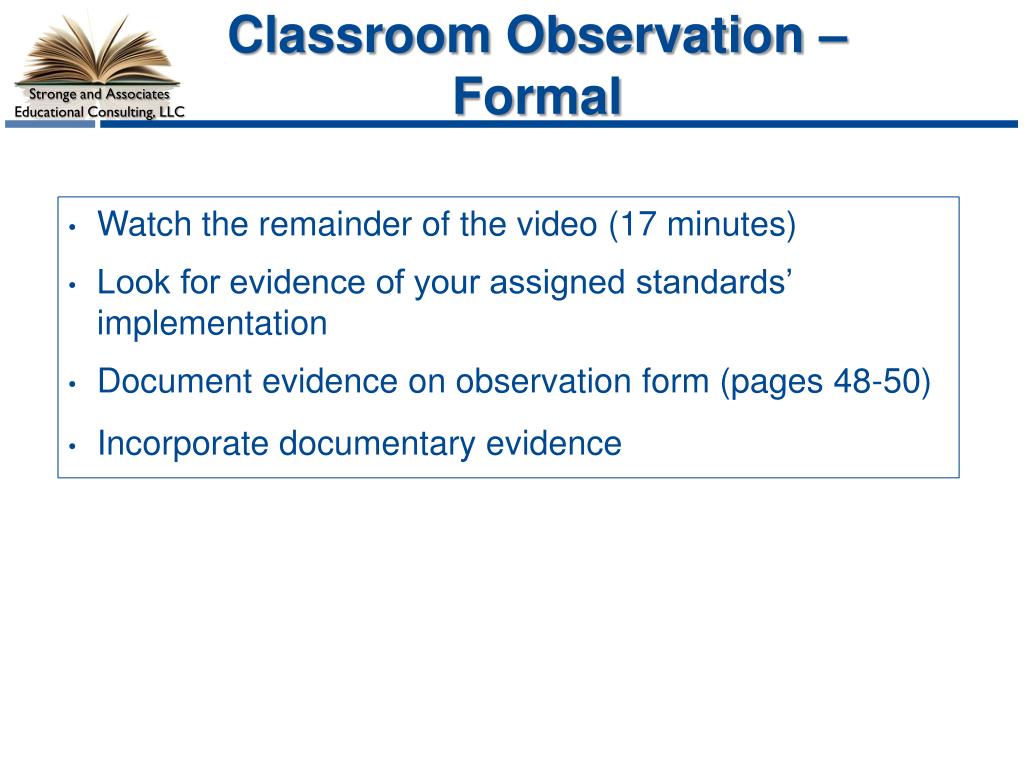 Stronge and Associates
Educational Consulting, LLC

Classroom Observation – Formal

• Watch the remainder of the video (17 minutes)
• Look for evidence of your assigned standards' implementation
• Document evidence on observation form (pages 48-50)
• Incorporate documentary evidence